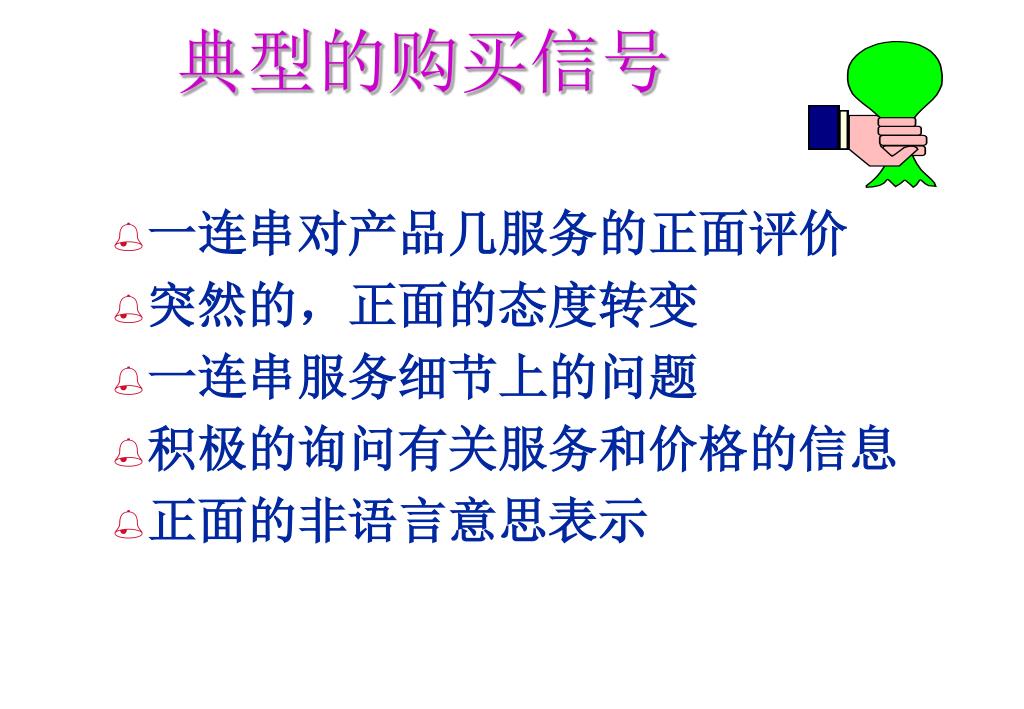 典型的购买信号

一连串对产品几服务的正面评价
突然的，正面的态度转变
一连串服务细节上的问题
积极的询问有关服务和价格的信息
正面的非语言意思表示